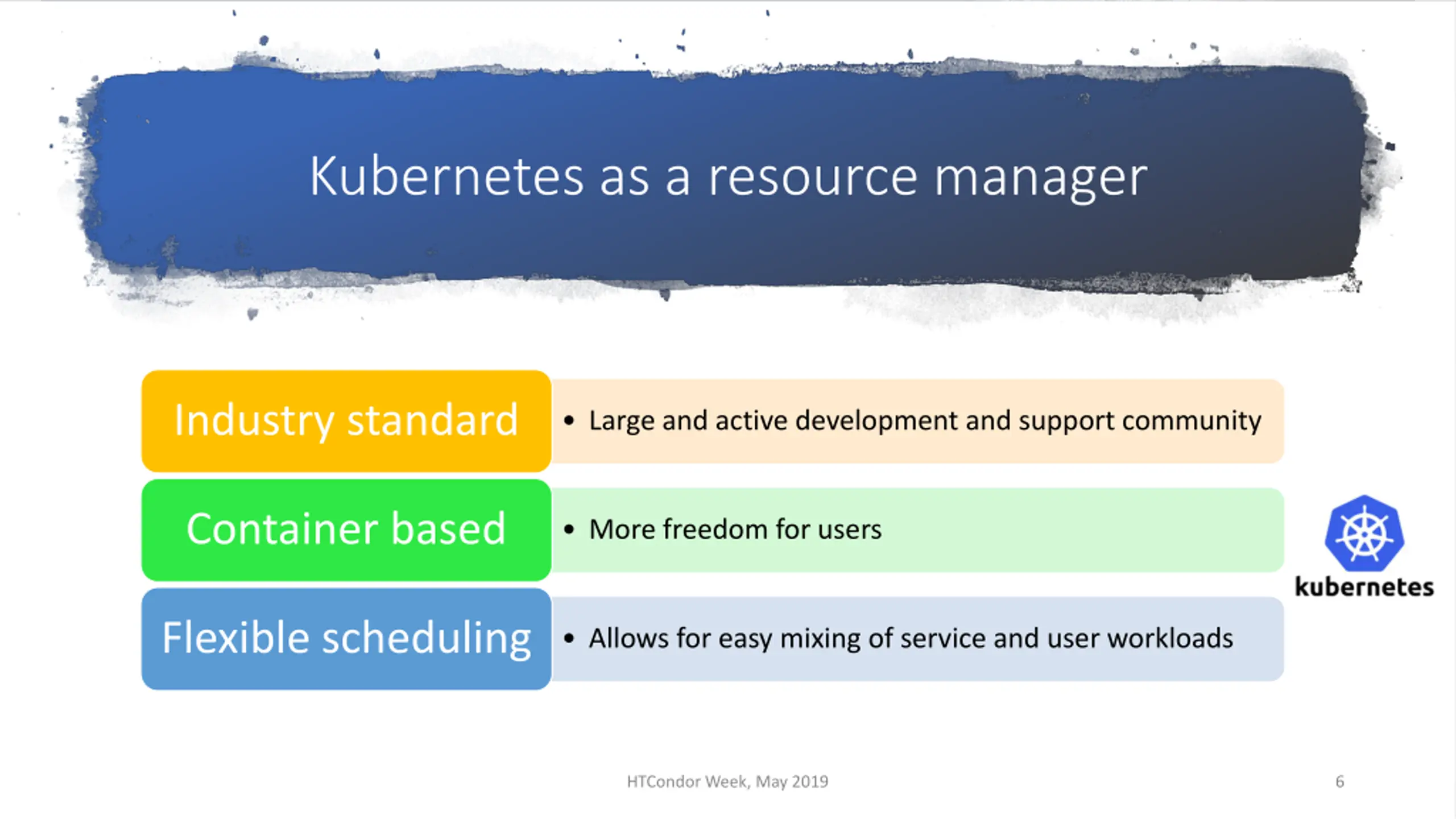 Kubernetes as a resource manager

Industry standard

• Large and active development and support community

Container based

• More freedom for users

Flexible scheduling

• Allows for easy mixing of service and user workloads

kubernetes

HTCondor Week, May 2019

6